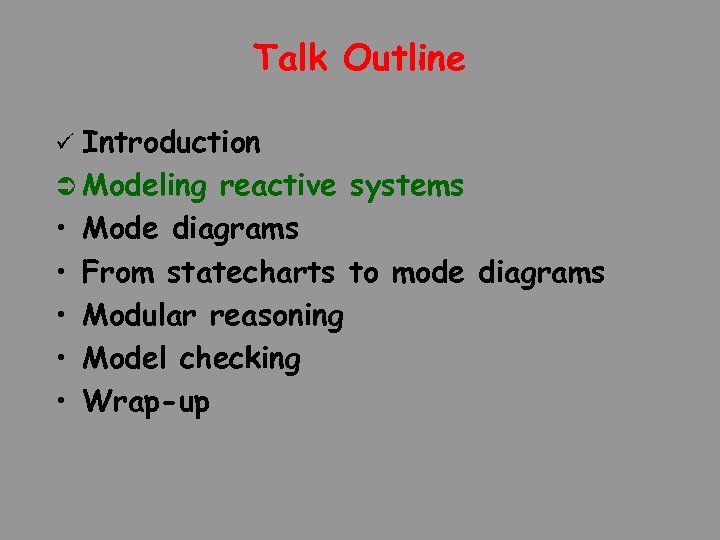 Talk Outline

✓ Introduction
➲ Modeling reactive systems
• Mode diagrams
• From statecharts to mode diagrams
• Modular reasoning
• Model checking
• Wrap-up